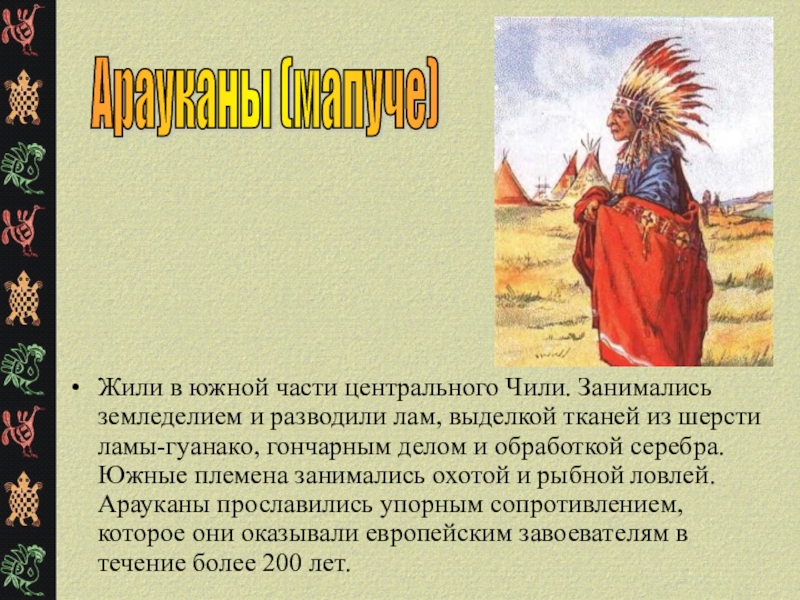 Арауканы (мапуче)

• Жили в южной части центрального Чили. Занимались земледелием и разводили лам, выделкой тканей из шерсти ламы-гуанако, гончарным делом и обработкой серебра. Южные племена занимались охотой и рыбной ловлей. Арауканы прославились упорным сопротивлением, которое они оказывали европейским завоевателям в течение более 200 лет.